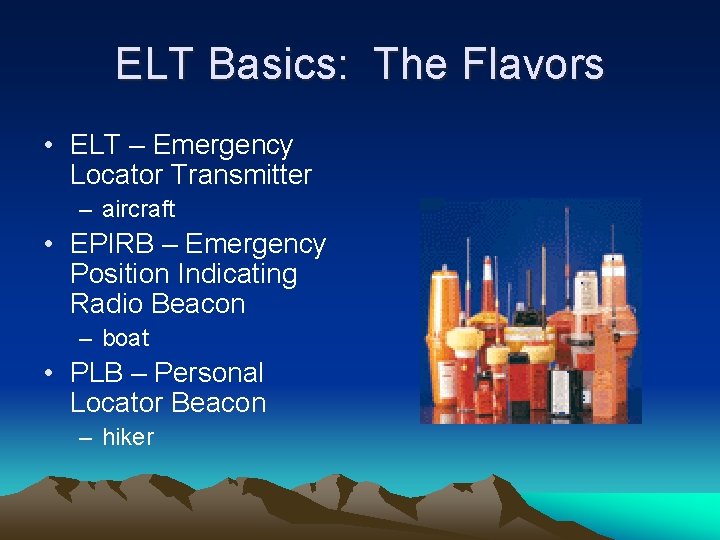 ELT Basics: The Flavors

• ELT – Emergency Locator Transmitter
  – aircraft
• EPIRB – Emergency Position Indicating Radio Beacon
  – boat
• PLB – Personal Locator Beacon
  – hiker